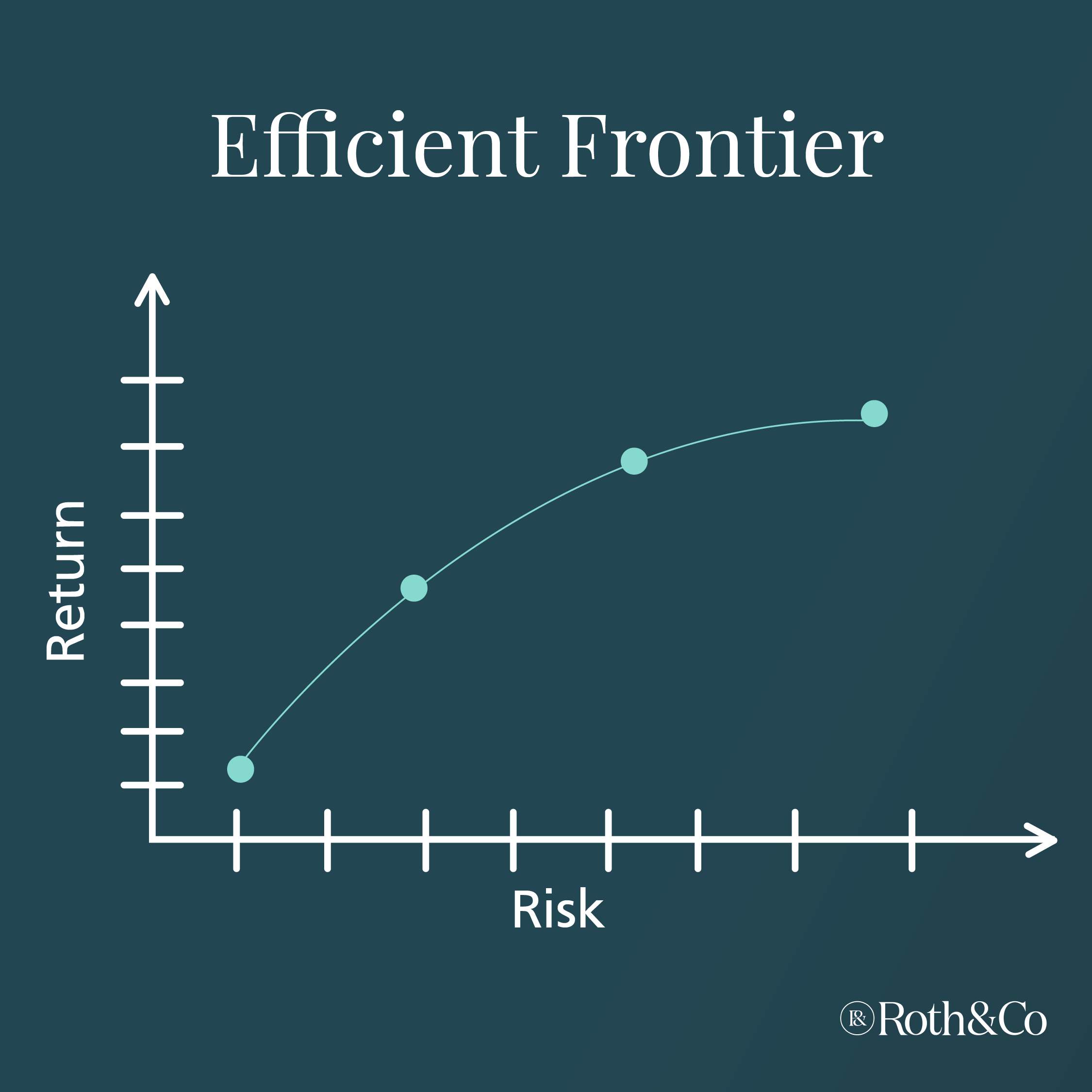 Efficient Frontier

Return

Risk

R& Roth&Co